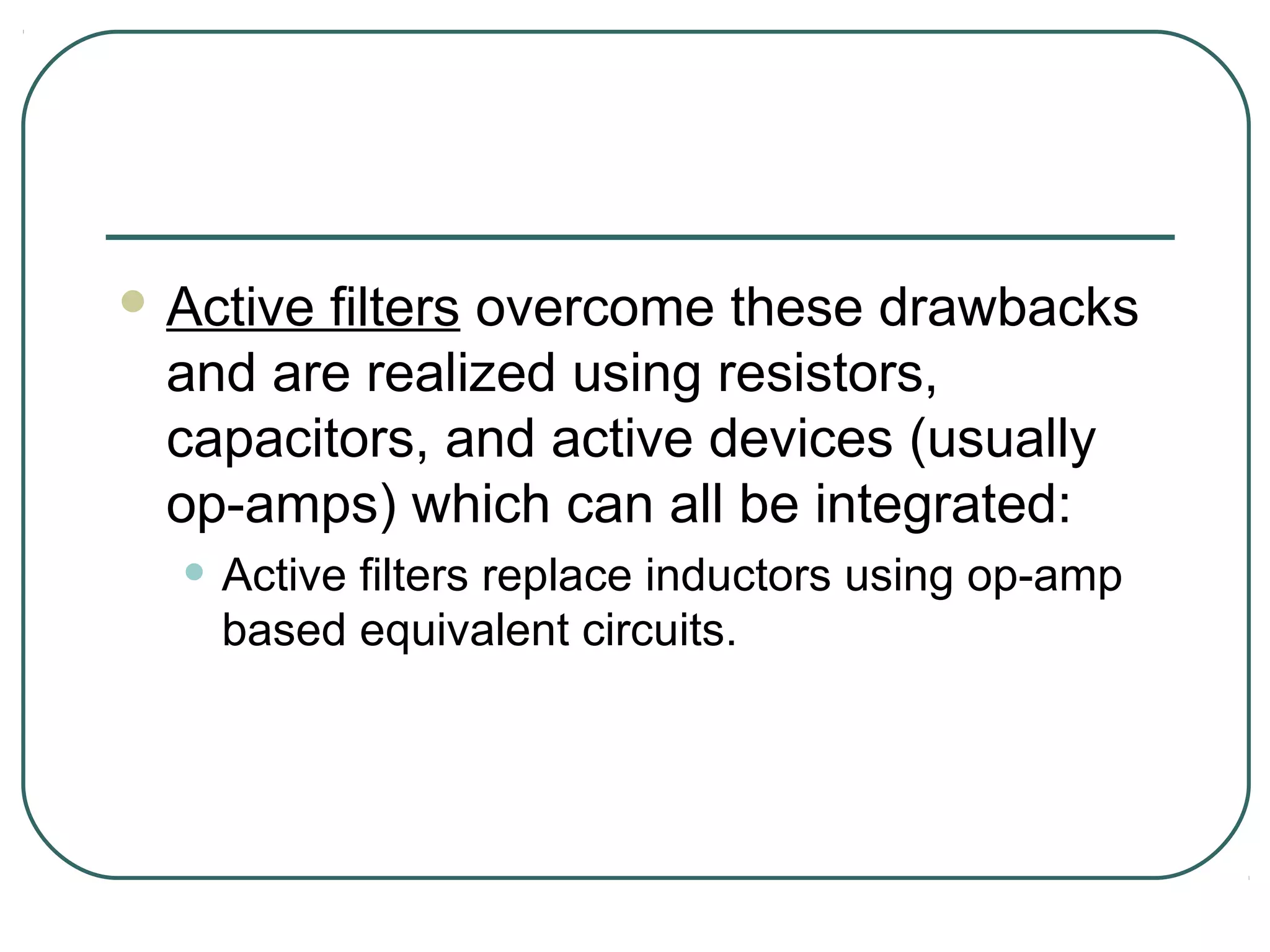 Active filters overcome these drawbacks and are realized using resistors, capacitors, and active devices (usually op-amps) which can all be integrated:

Active filters replace inductors using op-amp based equivalent circuits.